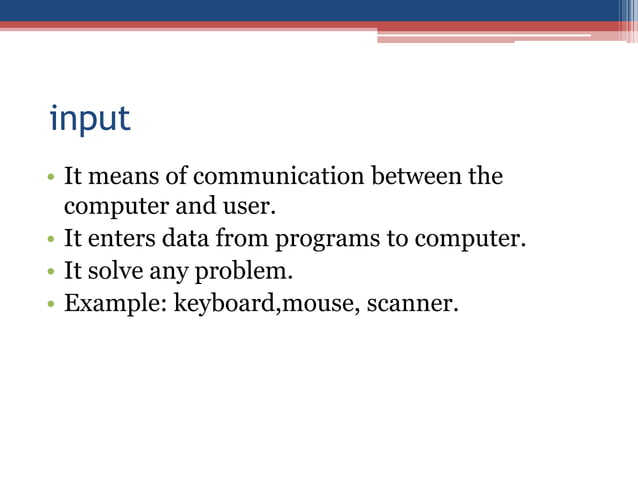 input

• It means of communication between the computer and user.
• It enters data from programs to computer.
• It solve any problem.
• Example: keyboard,mouse, scanner.